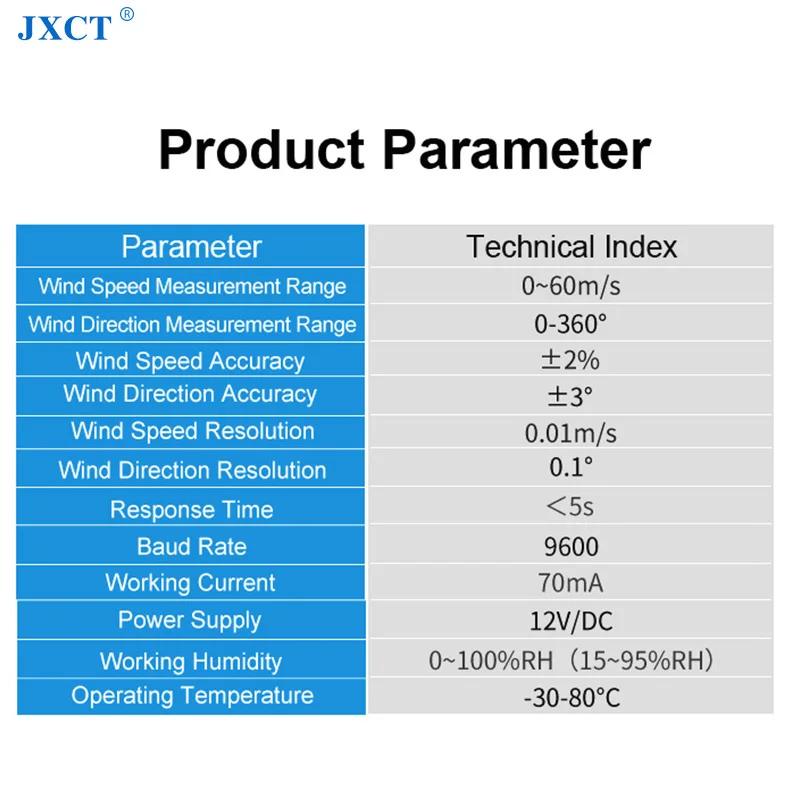 JXCT®

Product Parameter

| Parameter | Technical Index |
|---|---|
| Wind Speed Measurement Range | 0~60m/s |
| Wind Direction Measurement Range | 0-360° |
| Wind Speed Accuracy | ±2% |
| Wind Direction Accuracy | ±3° |
| Wind Speed Resolution | 0.01m/s |
| Wind Direction Resolution | 0.1° |
| Response Time | <5s |
| Baud Rate | 9600 |
| Working Current | 70mA |
| Power Supply | 12V/DC |
| Working Humidity | 0~100%RH（15~95%RH） |
| Operating Temperature | -30-80°C |